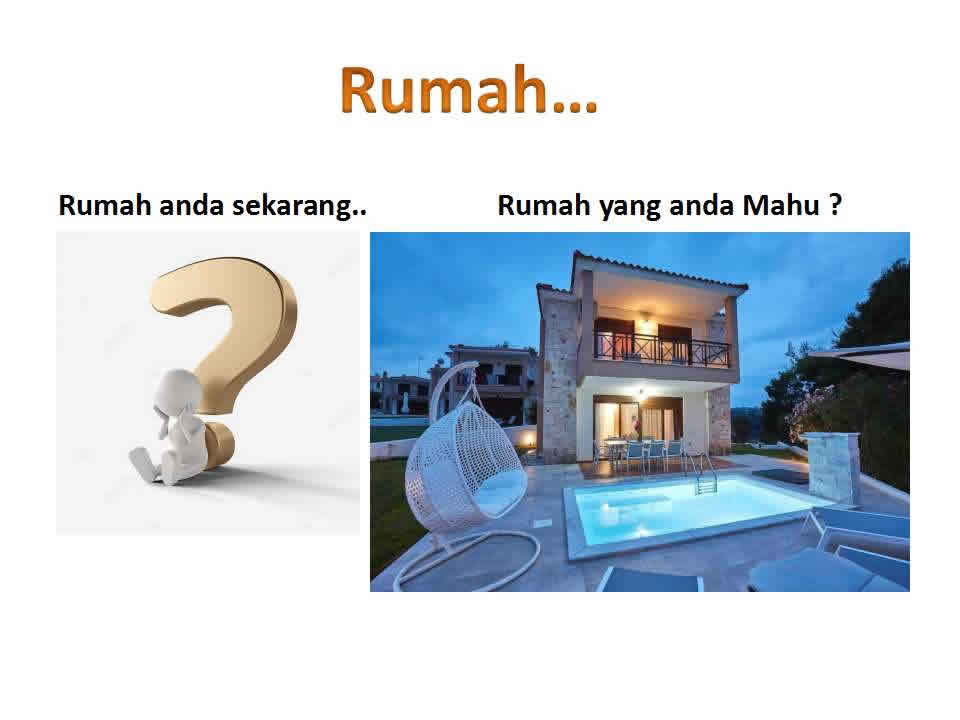 Rumah…

Rumah anda sekarang..

Rumah yang anda Mahu ?